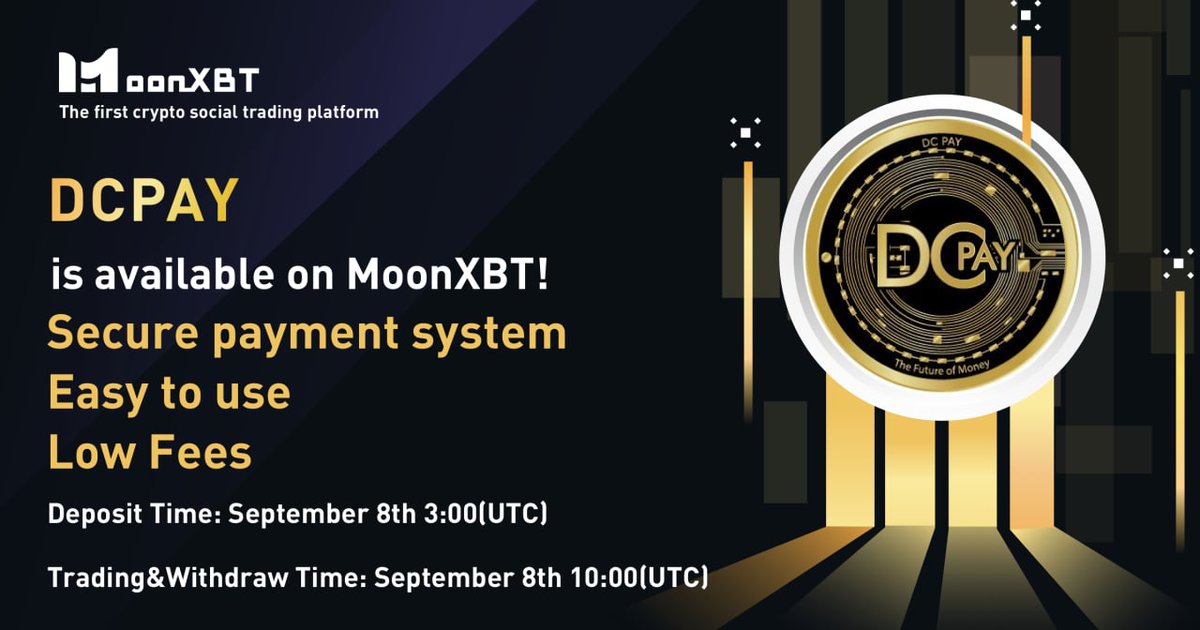 MoonXBT
The first crypto social trading platform

DCPAY
is available on MoonXBT!
Secure payment system
Easy to use
Low Fees

Deposit Time: September 8th 3:00(UTC)

Trading&Withdraw Time: September 8th 10:00(UTC)

DC PAY
DC PAY
The Future of Money